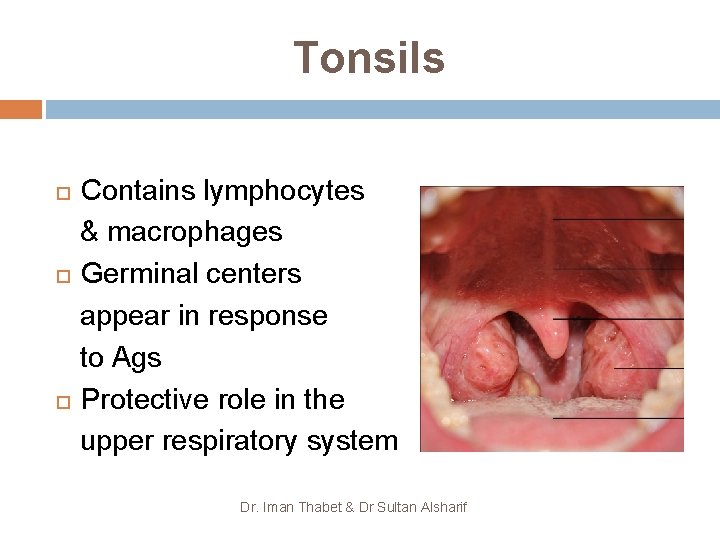 Tonsils

Contains lymphocytes & macrophages

Germinal centers appear in response to Ags

Protective role in the upper respiratory system

Dr. Iman Thabet & Dr Sultan Alsharif